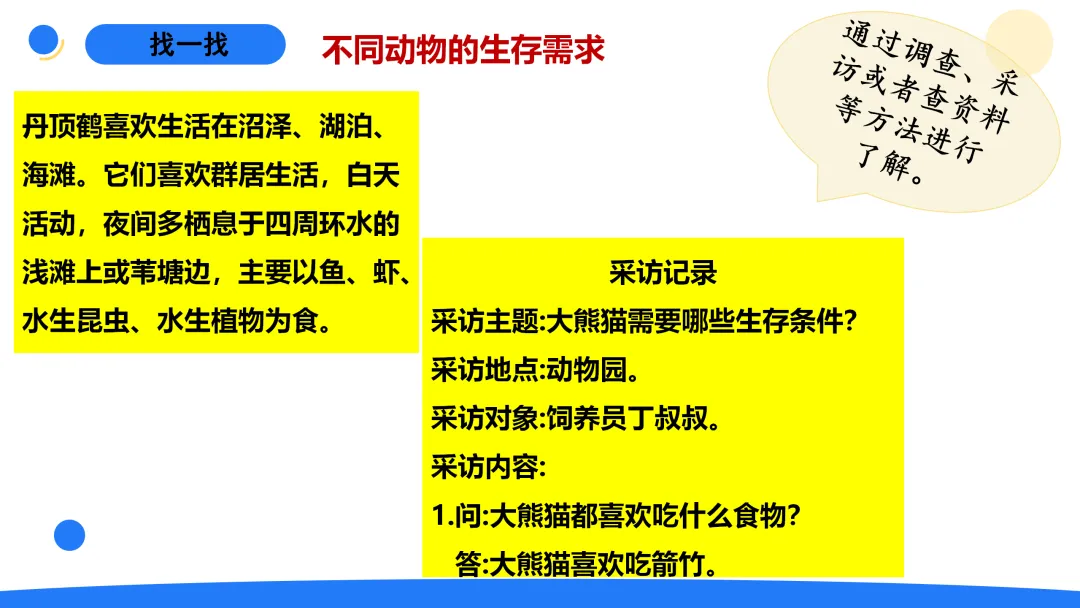 找一找

不同动物的生存需求

通过调查、采访或者查资料等方法进行了解。

丹顶鹤喜欢生活在沼泽、湖泊、海滩。它们喜欢群居生活，白天活动，夜间多栖息于四周环水的浅滩上或苇塘边，主要以鱼、虾、水生昆虫、水生植物为食。

采访记录
采访主题:大熊猫需要哪些生存条件?
采访地点:动物园。
采访对象:饲养员丁叔叔。
采访内容:
1.问:大熊猫都喜欢吃什么食物?
答:大熊猫喜欢吃箭竹。